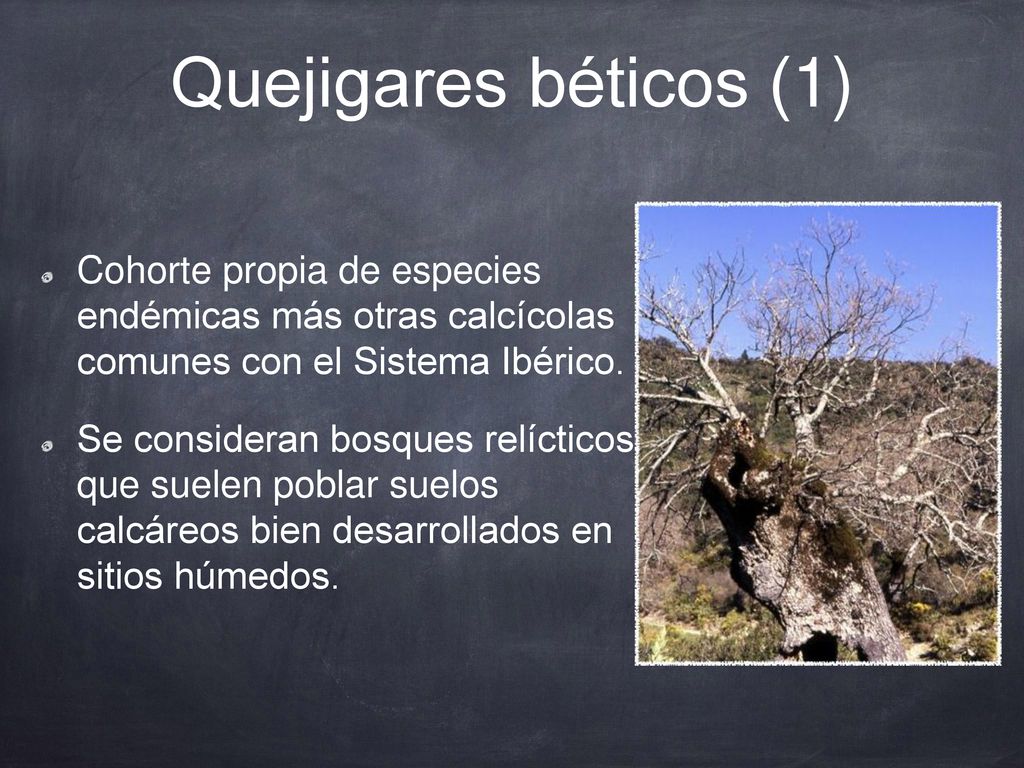 Quejigares béticos (1)

Cohorte propia de especies endémicas más otras calcícolas comunes con el Sistema Ibérico.

Se consideran bosques relícticos que suelen poblar suelos calcáreos bien desarrollados en sitios húmedos.